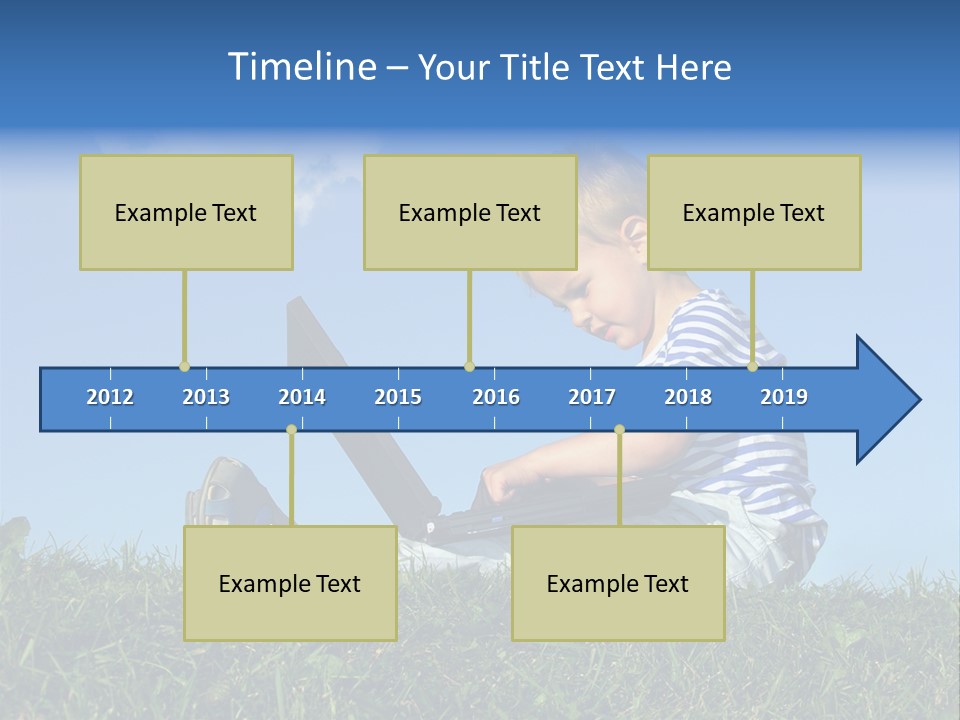 Timeline – Your Title Text Here

Example Text

Example Text

Example Text

2012 2013 2014 2015 2016 2017 2018 2019

Example Text

Example Text